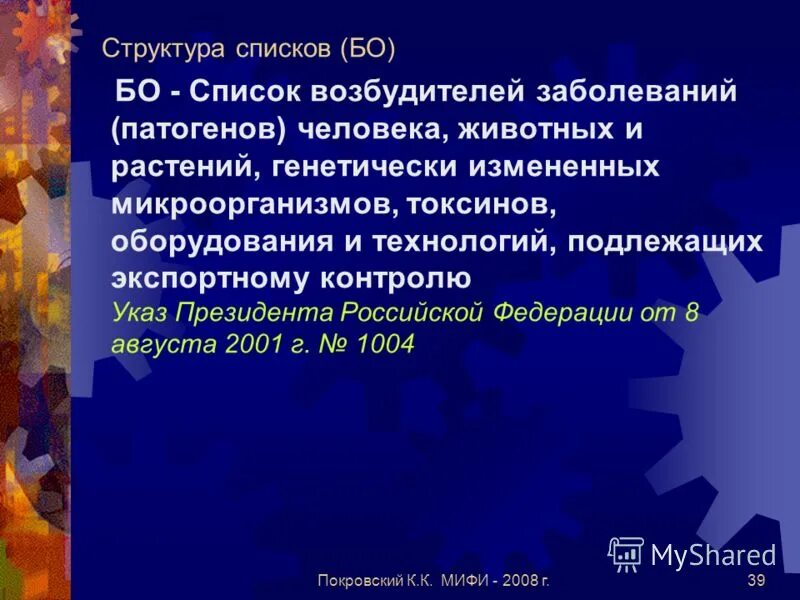 Структура списков (БО)

БО - Список возбудителей заболеваний (патогенов) человека, животных и растений, генетически измененных микроорганизмов, токсинов, оборудования и технологий, подлежащих экспортному контролю

Указ Президента Российской Федерации от 8 августа 2001 г. № 1004

MyShared

Покровский К.К. МИФИ - 2008 г.

39